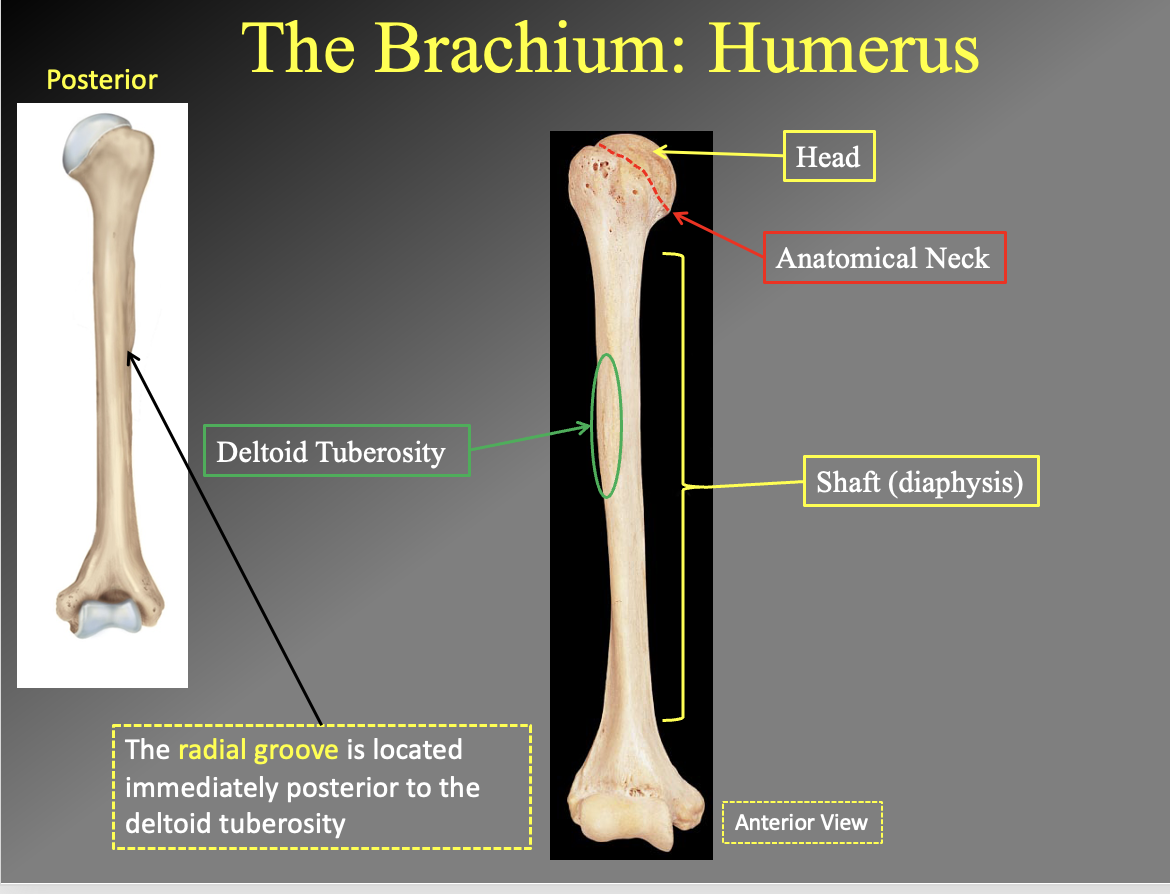 The Brachium: Humerus

Posterior

Head

Anatomical Neck

Deltoid Tuberosity

Shaft (diaphysis)

The radial groove is located immediately posterior to the deltoid tuberosity

Anterior View